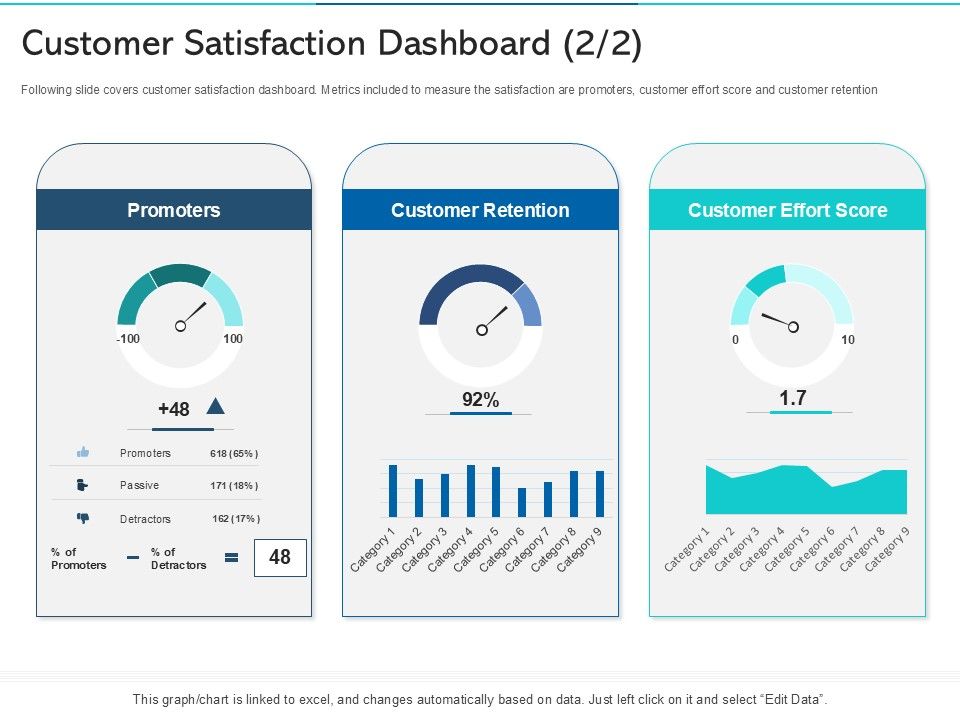 Customer Satisfaction Dashboard (2/2)

Following slide covers customer satisfaction dashboard. Metrics included to measure the satisfaction are promoters, customer effort score and customer retention

Promoters

-100

100

+48

Promoters 618 (65%)

Passive 171 (18%)

Detractors 162 (17%)

% of Promoters − % of Detractors = 48

Customer Retention

92%

Category 1 Category 2 Category 3 Category 4 Category 5 Category 6 Category 7 Category 8 Category 9

Customer Effort Score

0

10

1.7

Category 1 Category 2 Category 3 Category 4 Category 5 Category 6 Category 7 Category 8 Category 9

This graph/chart is linked to excel, and changes automatically based on data. Just left click on it and select "Edit Data".